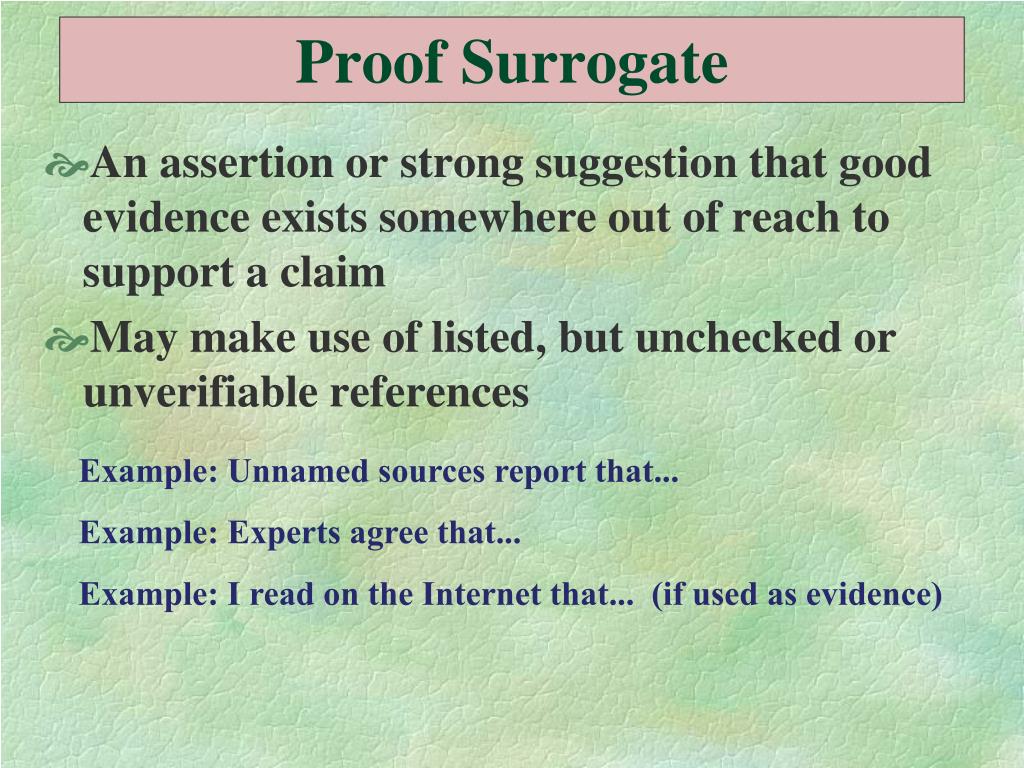 Proof Surrogate

An assertion or strong suggestion that good evidence exists somewhere out of reach to support a claim

May make use of listed, but unchecked or unverifiable references

Example: Unnamed sources report that...

Example: Experts agree that...

Example: I read on the Internet that... (if used as evidence)